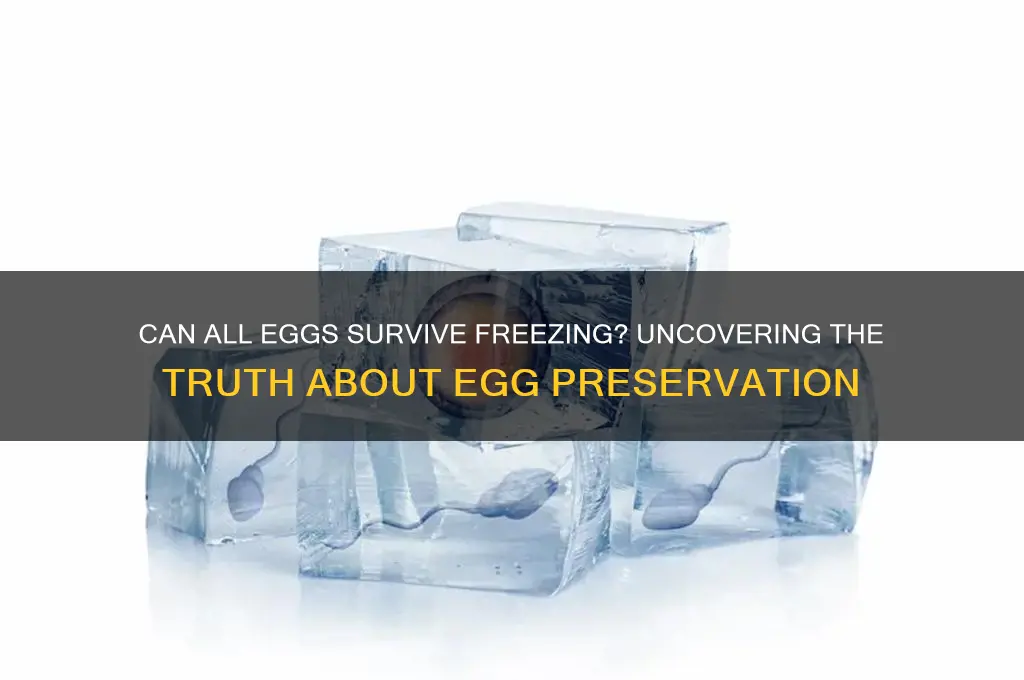 CAN ALL EGGS SURVIVE FREEZING? UNCOVERING THE TRUTH ABOUT EGG PRESERVATION